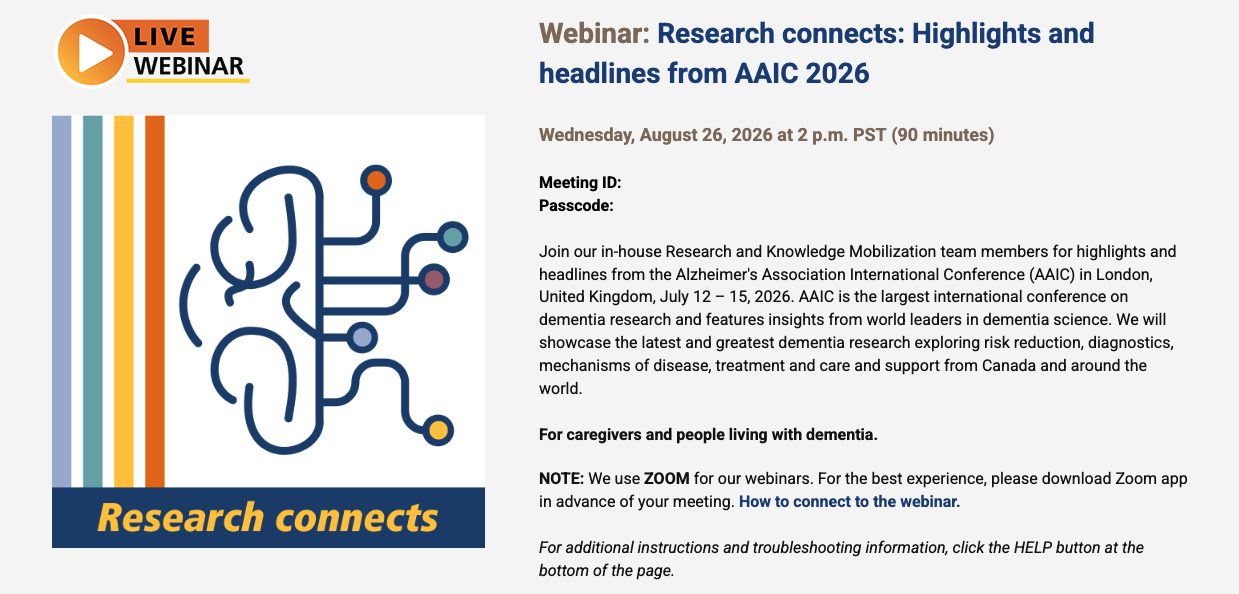 LIVE
WEBINAR

Research connects

Webinar: Research connects: Highlights and headlines from AAIC 2026

Wednesday, August 26, 2026 at 2 p.m. PST (90 minutes)

Meeting ID:
Passcode:

Join our in-house Research and Knowledge Mobilization team members for highlights and headlines from the Alzheimer's Association International Conference (AAIC) in London, United Kingdom, July 12 – 15, 2026. AAIC is the largest international conference on dementia research and features insights from world leaders in dementia science. We will showcase the latest and greatest dementia research exploring risk reduction, diagnostics, mechanisms of disease, treatment and care and support from Canada and around the world.

For caregivers and people living with dementia.

NOTE: We use ZOOM for our webinars. For the best experience, please download Zoom app in advance of your meeting. How to connect to the webinar.

For additional instructions and troubleshooting information, click the HELP button at the bottom of the page.